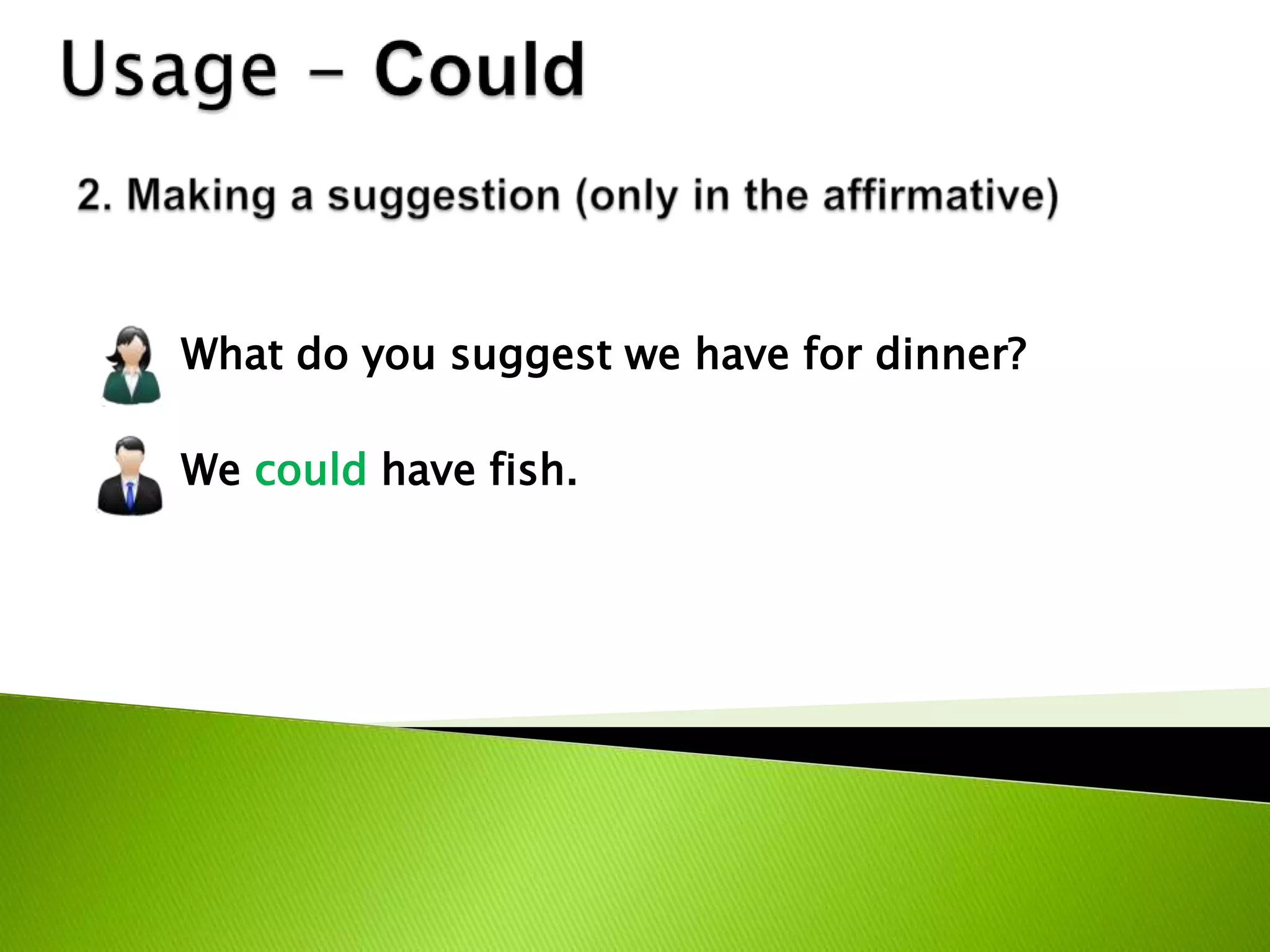 Usage – Could

2. Making a suggestion (only in the affirmative)

What do you suggest we have for dinner?

We could have fish.